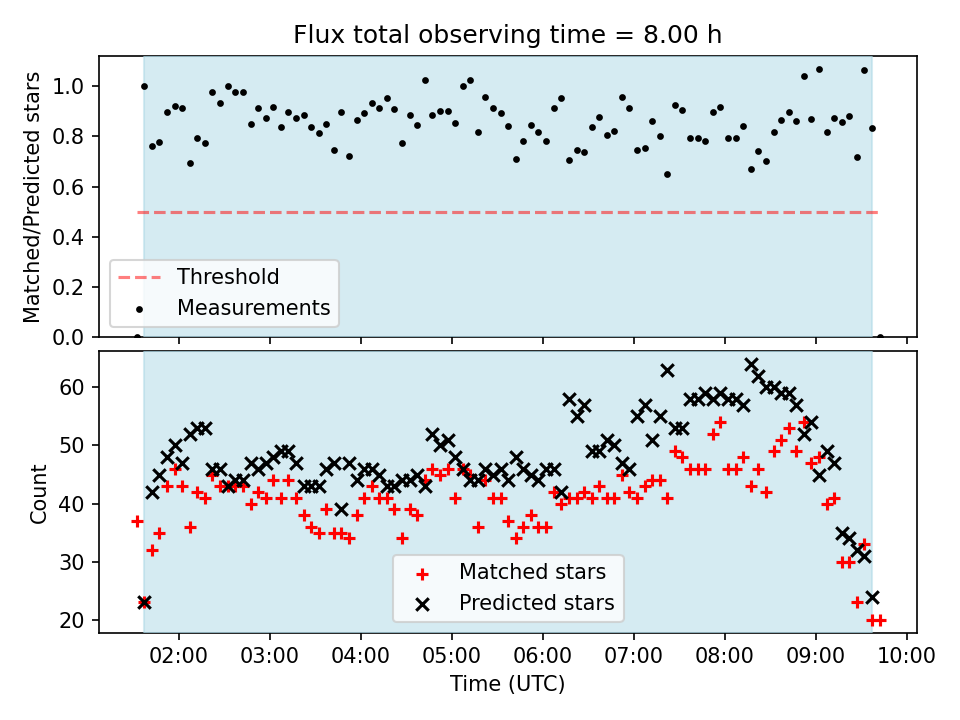 Flux total observing time = 8.00 h

Matched/Predicted stars

1.0
0.8
0.6
0.4
0.2
0.0

Threshold
Measurements

Count

60
50
40
30
20

Matched stars
Predicted stars

02:00 03:00 04:00 05:00 06:00 07:00 08:00 09:00 10:00

Time (UTC)